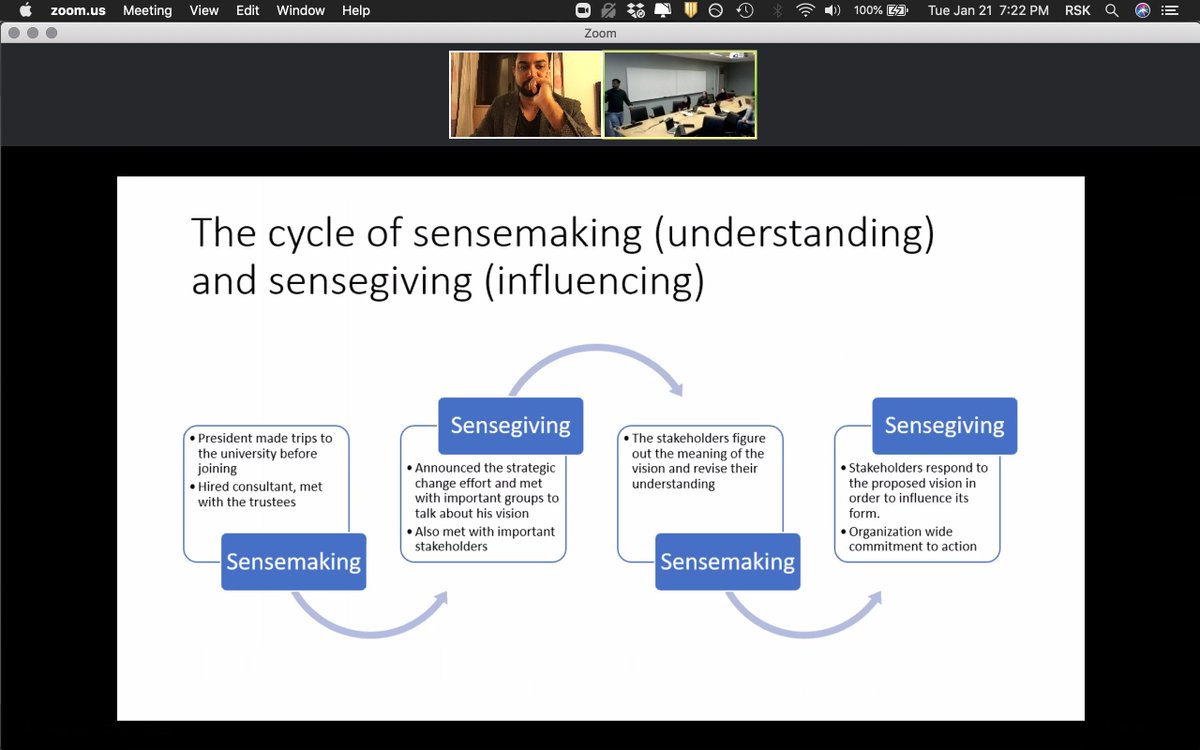 zoom.us Meeting View Edit Window Help

100% Tue Jan 21 7:22 PM RSK

Zoom

The cycle of sensemaking (understanding) and sensegiving (influencing)

• President made trips to the university before joining
• Hired consultant, met with the trustees

Sensemaking

Sensegiving

• Announced the strategic change effort and met with important groups to talk about his vision
• Also met with important stakeholders

• The stakeholders figure out the meaning of the vision and revise their understanding

Sensemaking

Sensegiving

• Stakeholders respond to the proposed vision in order to influence its form.
• Organization wide commitment to action